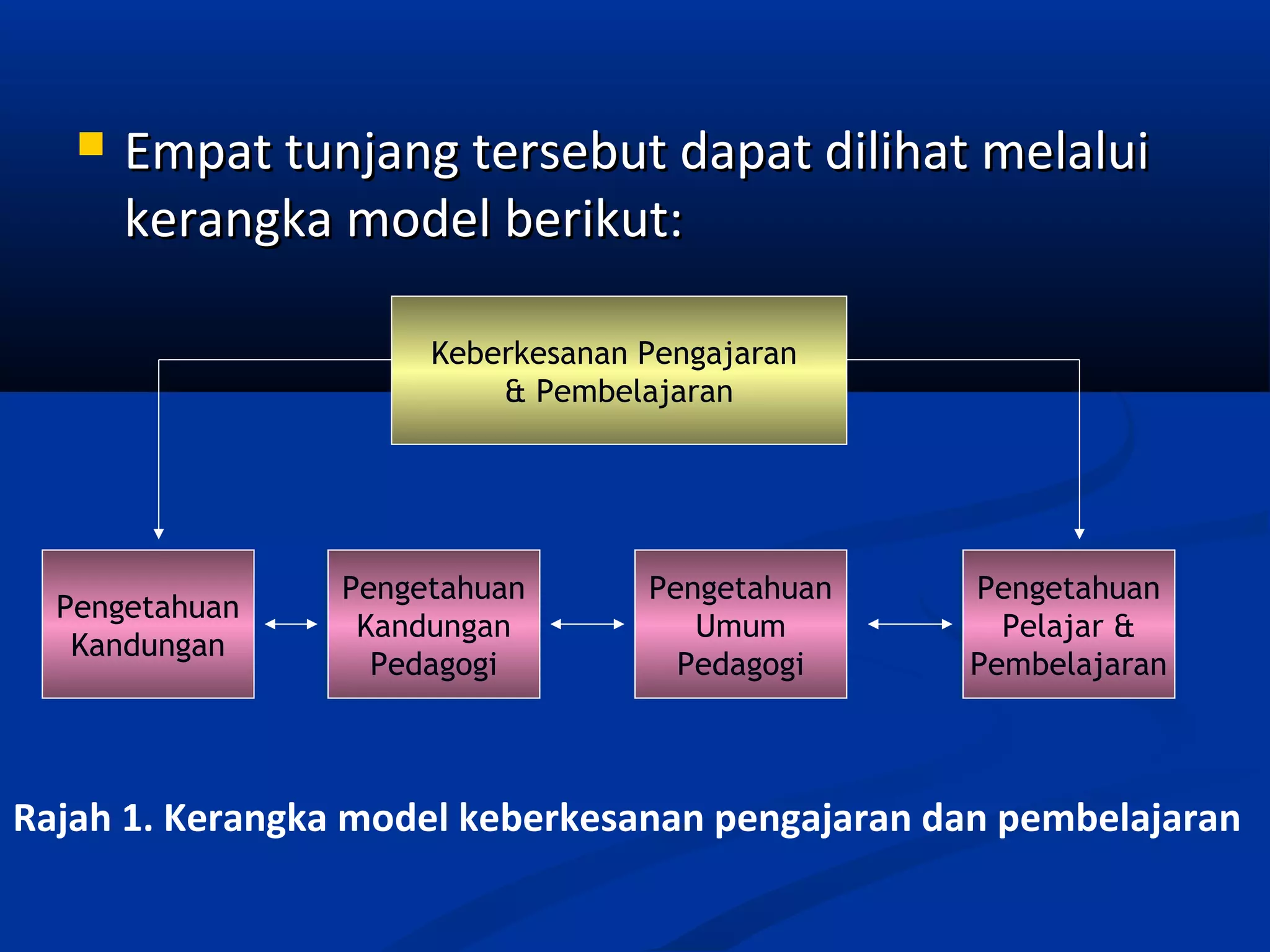 Empat tunjang tersebut dapat dilihat melalui kerangka model berikut:

Keberkesanan Pengajaran & Pembelajaran

Pengetahuan Kandungan

Pengetahuan Kandungan Pedagogi

Pengetahuan Umum Pedagogi

Pengetahuan Pelajar & Pembelajaran

Rajah 1. Kerangka model keberkesanan pengajaran dan pembelajaran